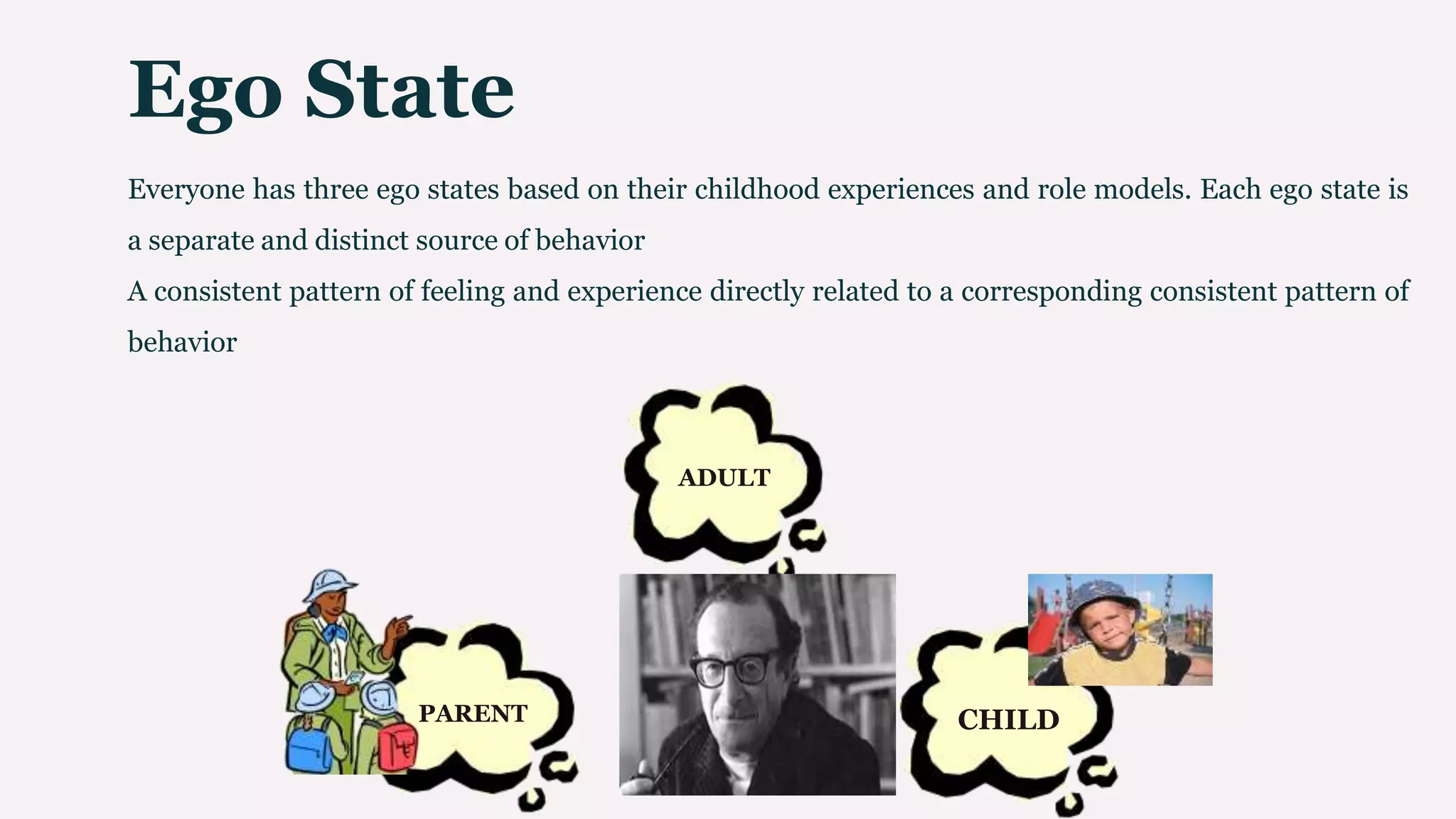 Ego State

Everyone has three ego states based on their childhood experiences and role models. Each ego state is a separate and distinct source of behavior

A consistent pattern of feeling and experience directly related to a corresponding consistent pattern of behavior

ADULT

PARENT

CHILD